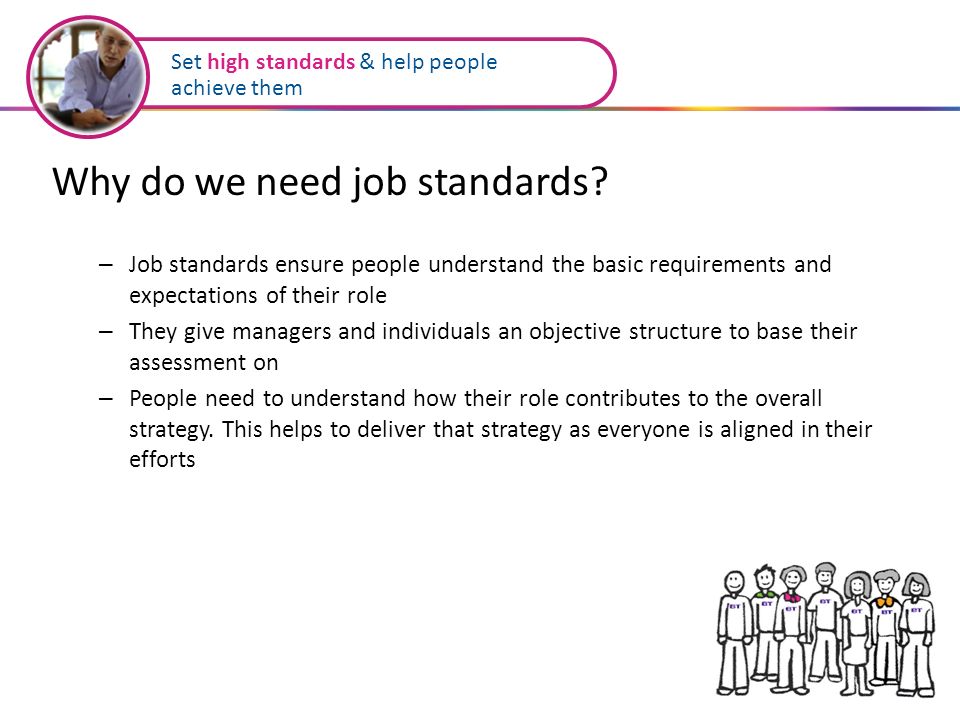 Set high standards & help people achieve them

Why do we need job standards?

– Job standards ensure people understand the basic requirements and expectations of their role

– They give managers and individuals an objective structure to base their assessment on

– People need to understand how their role contributes to the overall strategy. This helps to deliver that strategy as everyone is aligned in their efforts

BT BT BT BT BT BT BT